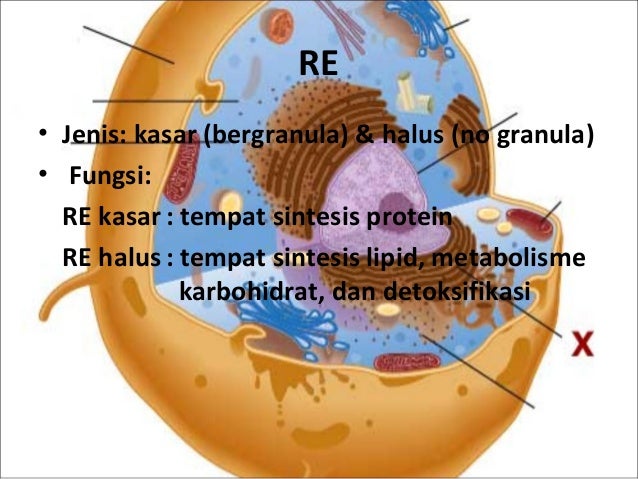 RE

• Jenis: kasar (bergranula) & halus (no granula)

• Fungsi:

RE kasar : tempat sintesis protein

RE halus : tempat sintesis lipid, metabolisme karbohidrat, dan detoksifikasi

X